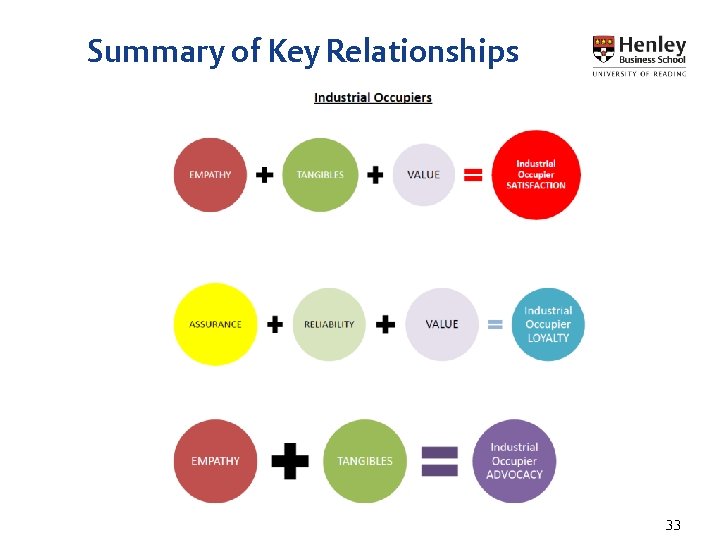 Summary of Key Relationships

Henley Business School
UNIVERSITY OF READING

Industrial Occupiers

EMPATHY + TANGIBLES + VALUE = Industrial Occupier SATISFACTION

ASSURANCE + RELIABILITY + VALUE = Industrial Occupier LOYALTY

EMPATHY + TANGIBLES = Industrial Occupier ADVOCACY

33